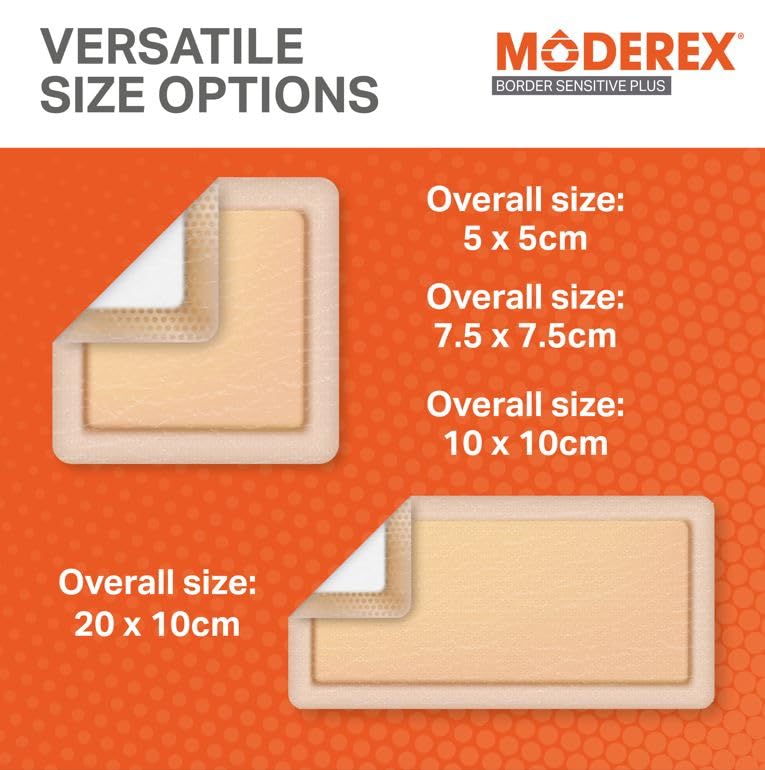 VERSATILE SIZE OPTIONS

MODEREX®
BORDER SENSITIVE PLUS

Overall size:
5 x 5cm

Overall size:
7.5 x 7.5cm

Overall size:
10 x 10cm

Overall size:
20 x 10cm